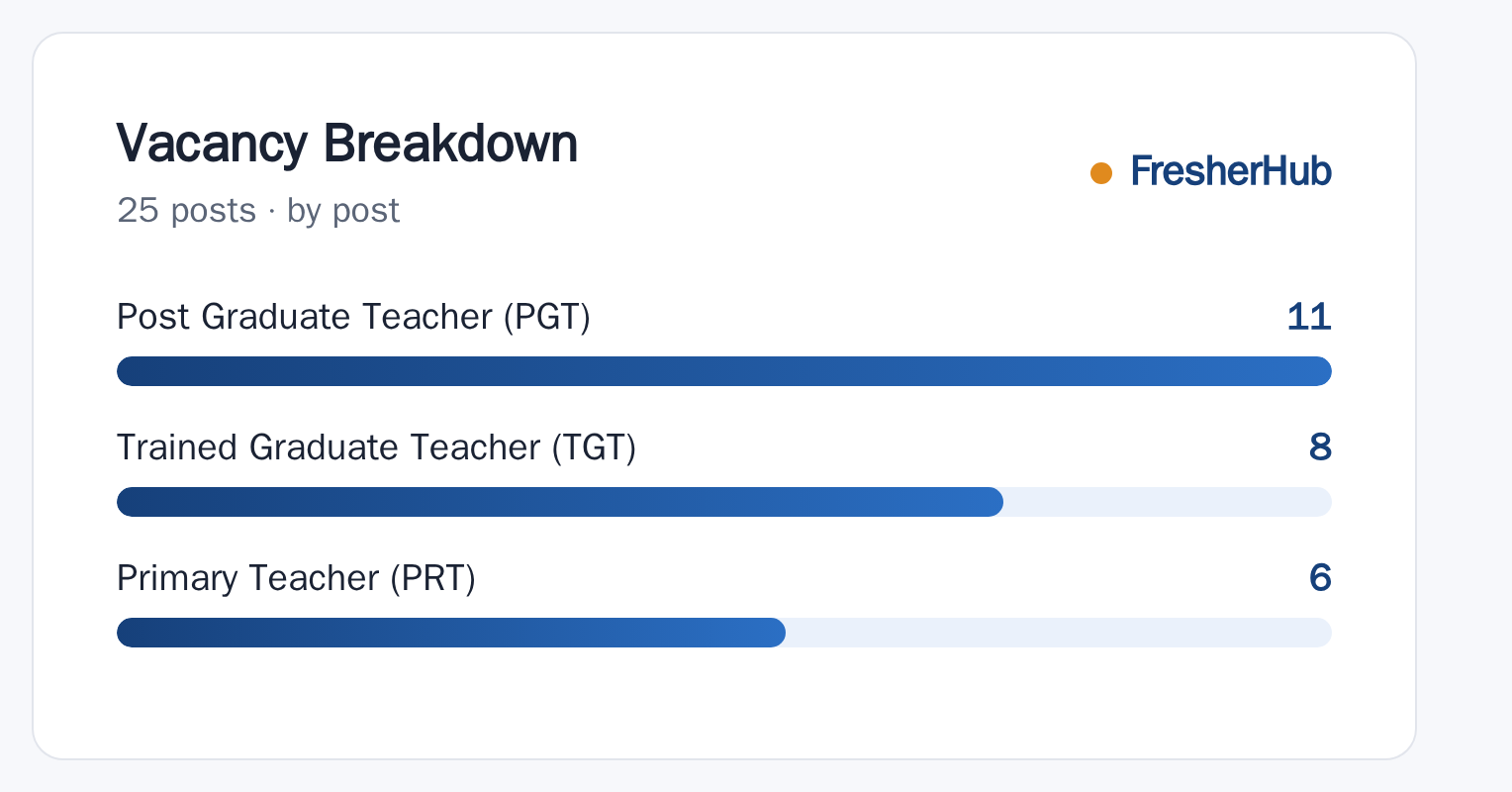 Vacancy Breakdown
25 posts · by post

FresherHub

Post Graduate Teacher (PGT) 11

Trained Graduate Teacher (TGT) 8

Primary Teacher (PRT) 6